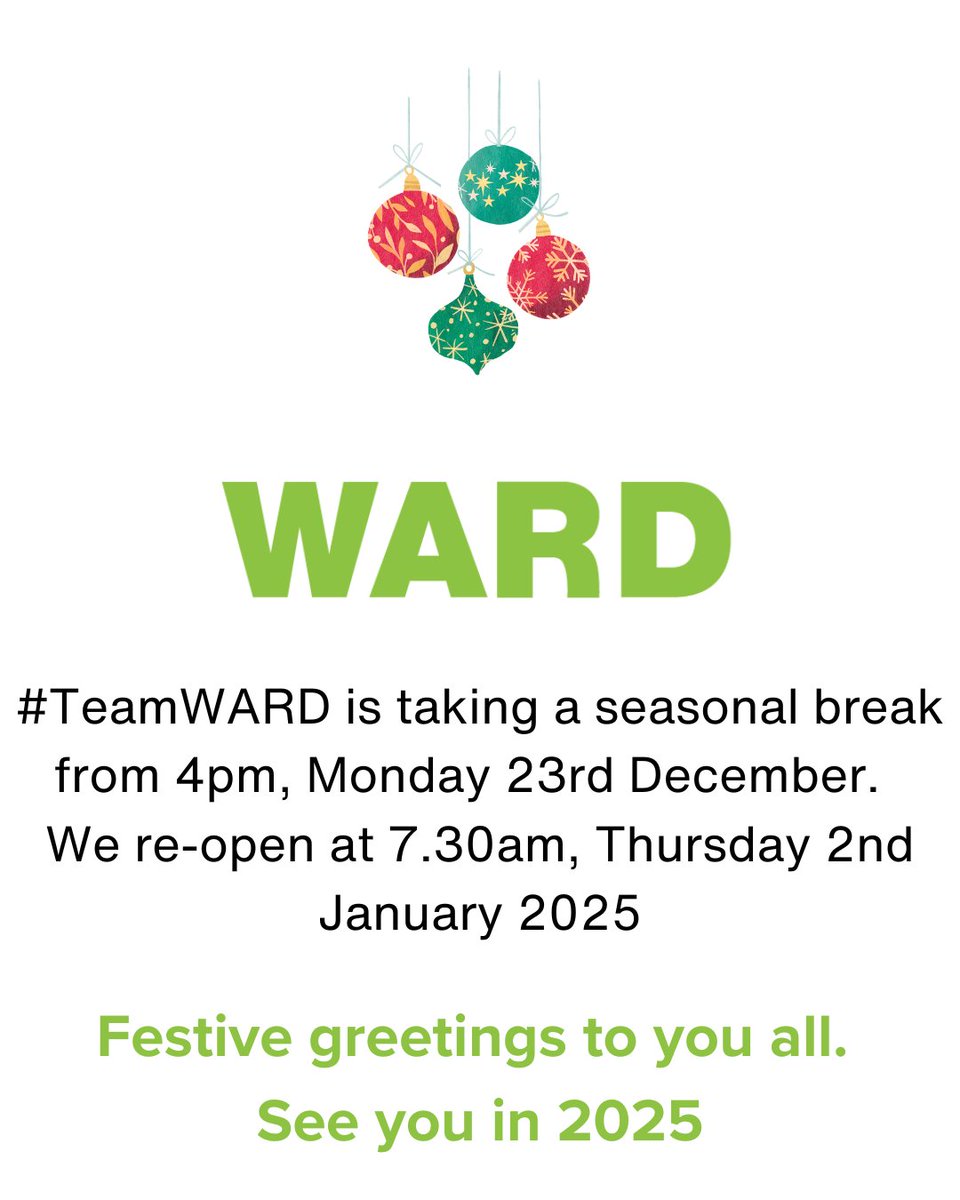 WARD

#TeamWARD is taking a seasonal break from 4pm, Monday 23rd December. We re-open at 7.30am, Thursday 2nd January 2025

Festive greetings to you all. See you in 2025